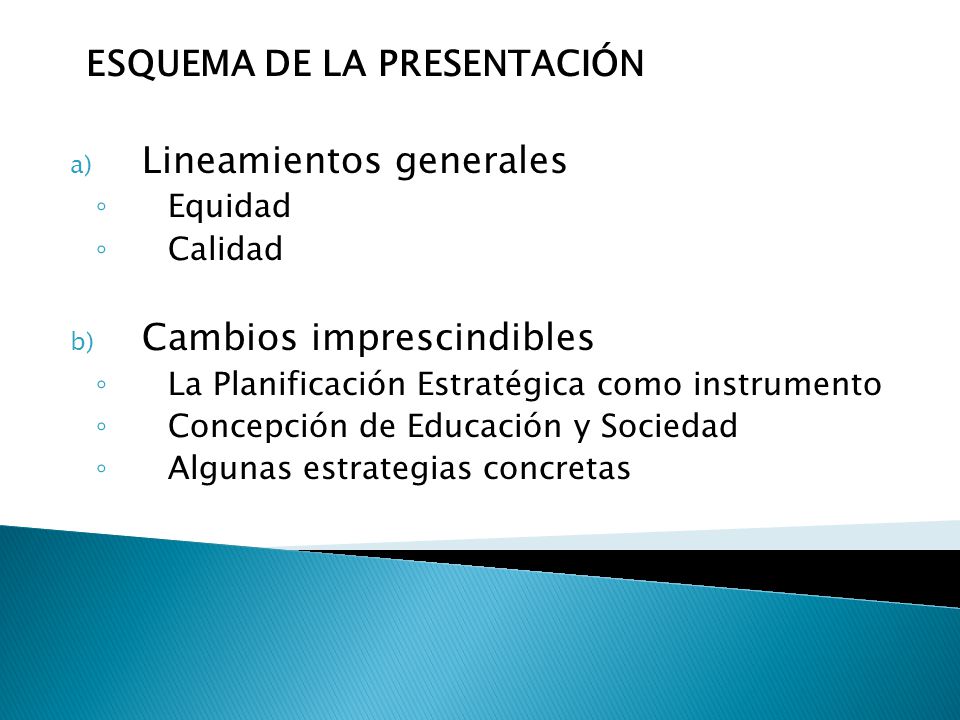 ESQUEMA DE LA PRESENTACIÓN

a) Lineamientos generales
◦ Equidad
◦ Calidad

b) Cambios imprescindibles
◦ La Planificación Estratégica como instrumento
◦ Concepción de Educación y Sociedad
◦ Algunas estrategias concretas